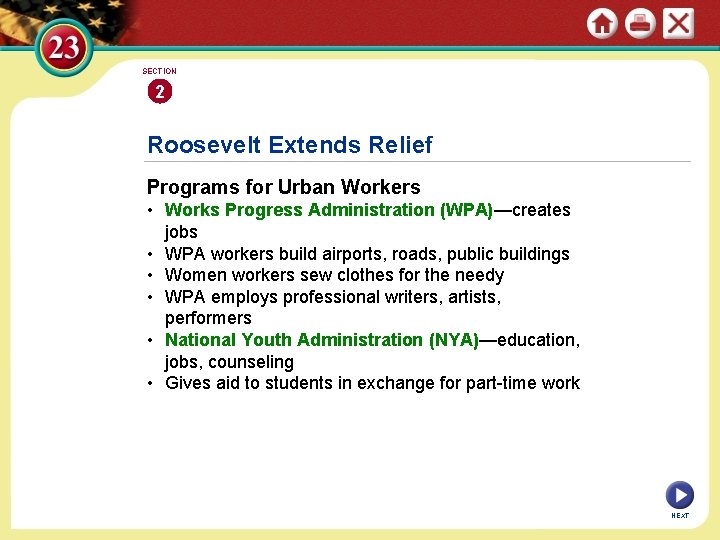 23

SECTION
2

Roosevelt Extends Relief

Programs for Urban Workers
• Works Progress Administration (WPA)—creates jobs
• WPA workers build airports, roads, public buildings
• Women workers sew clothes for the needy
• WPA employs professional writers, artists, performers
• National Youth Administration (NYA)—education, jobs, counseling
• Gives aid to students in exchange for part-time work

NEXT